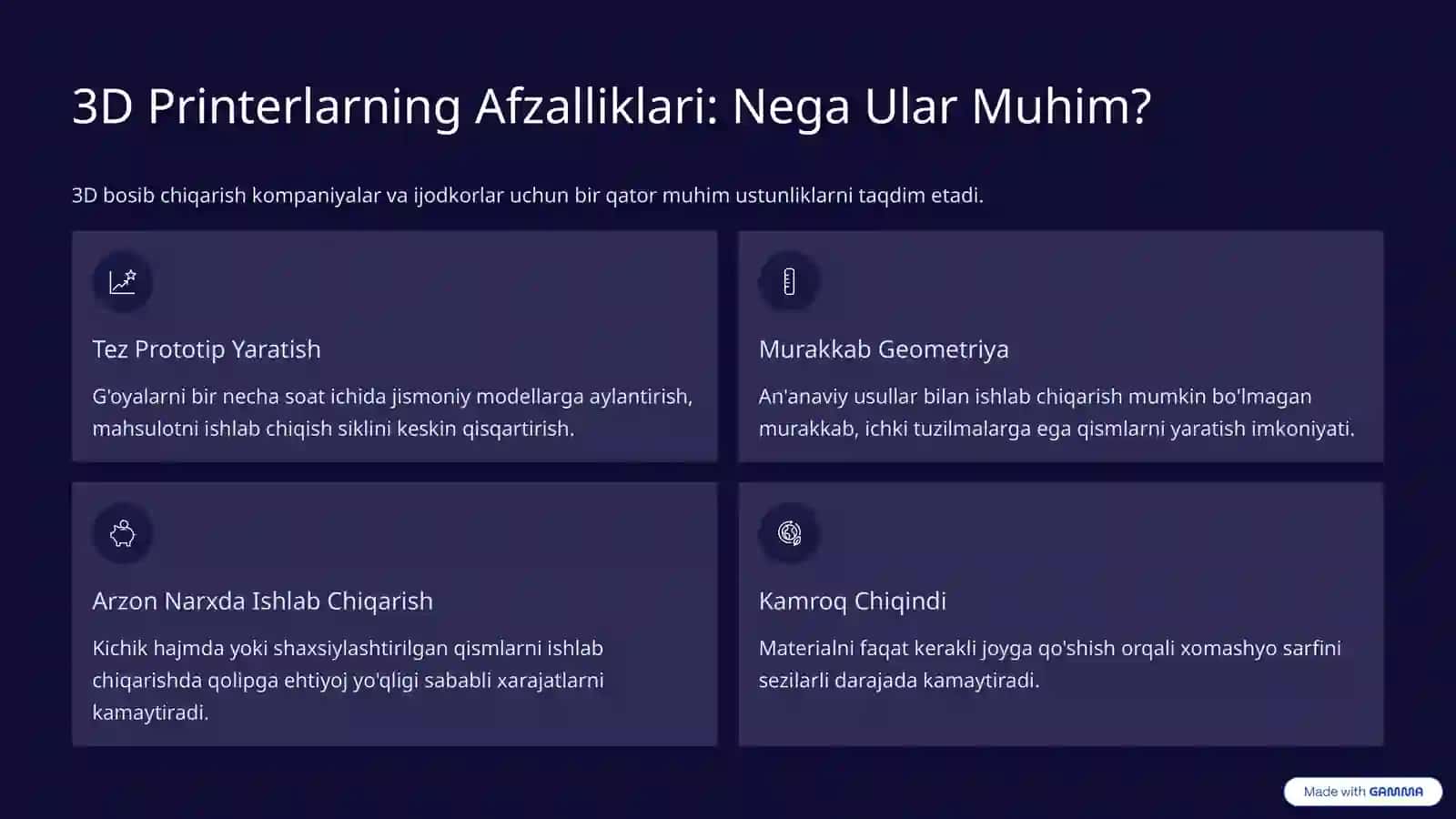 3D Printerlarning Afzalliklari: Nega Ular Muhim?

3D bosib chiqarish kompaniyalar va ijodkorlar uchun bir qator muhim ustunliklarni taqdim etadi.

Tez Prototip Yaratish

G'oyalarni bir necha soat ichida jismoniy modellarga aylantirish, mahsulotni ishlab chiqish siklini keskin qisqartirish.

Murakkab Geometriya

An'anaviy usullar bilan ishlab chiqarish mumkin bo'lmagan murakkab, ichki tuzilmalarga ega qismlarni yaratish imkoniyati.

Arzon Narxda Ishlab Chiqarish

Kichik hajmda yoki shaxsiylashtirilgan qismlarni ishlab chiqarishda qolipga ehtiyoj yo'qligi sababli xarajatlarni kamaytiradi.

Kamroq Chiqindi

Materialni faqat kerakli joyga qo'shish orqali xomashyo sarfini sezilarli darajada kamaytiradi.

Made with GAMMA